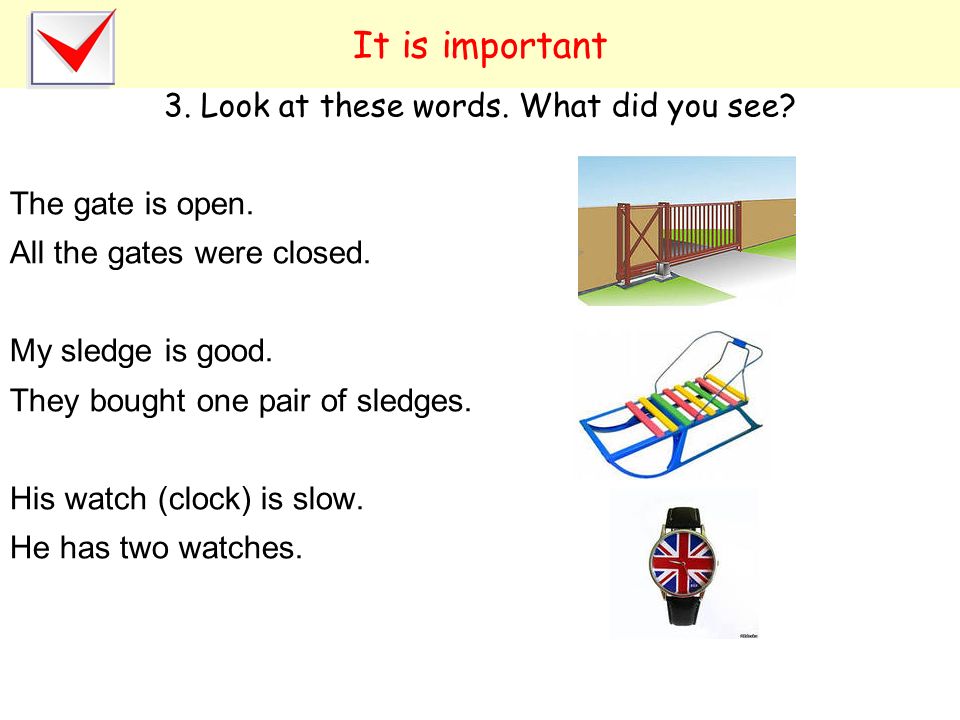 It is important

3. Look at these words. What did you see?

The gate is open.
All the gates were closed.

My sledge is good.
They bought one pair of sledges.

His watch (clock) is slow.
He has two watches.